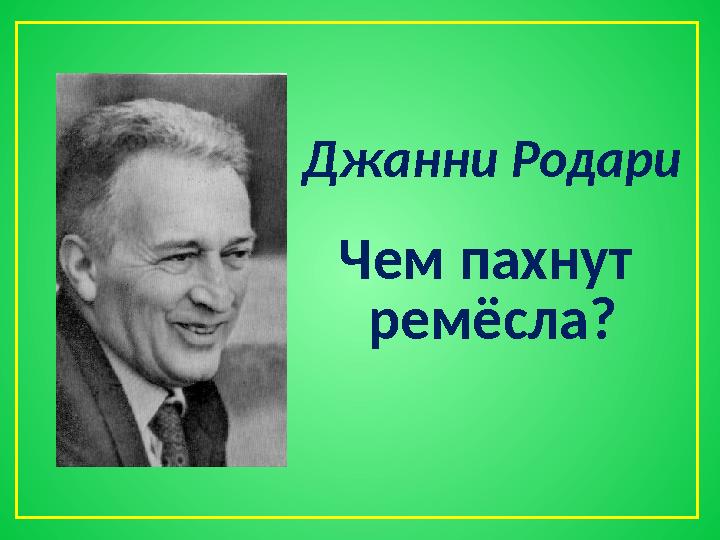 Джанни Родари

Чем пахнут ремёсла?